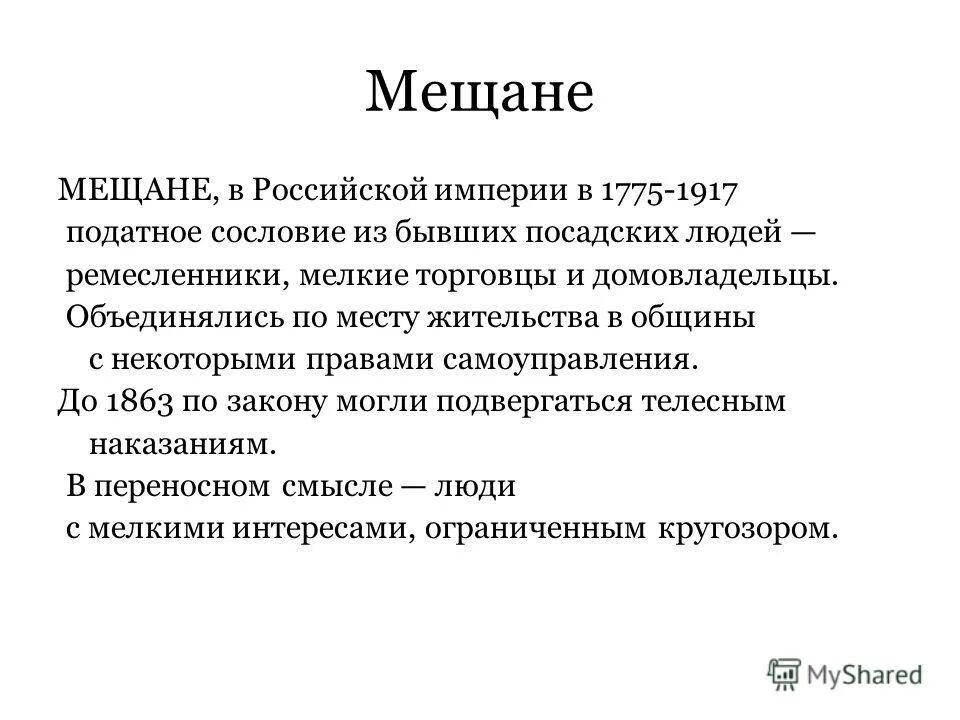 Мещане

МЕЩАНЕ, в Российской империи в 1775-1917 податное сословие из бывших посадских людей — ремесленники, мелкие торговцы и домовладельцы. Объединялись по месту жительства в общины с некоторыми правами самоуправления.
До 1863 по закону могли подвергаться телесным наказаниям.
В переносном смысле — люди с мелкими интересами, ограниченным кругозором.

MyShared